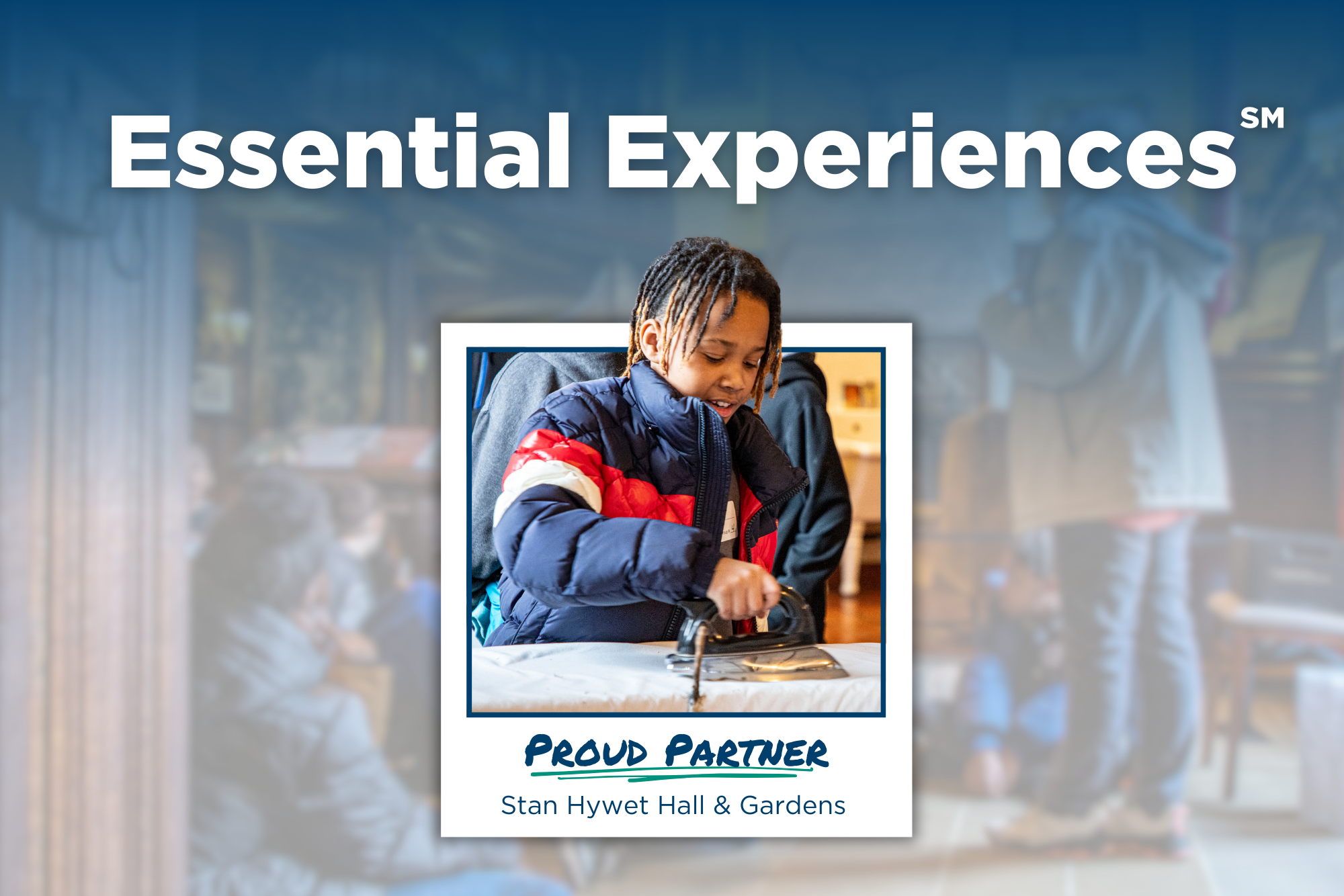 Essential Experiences℠

PROUD PARTNER

Stan Hywet Hall & Gardens